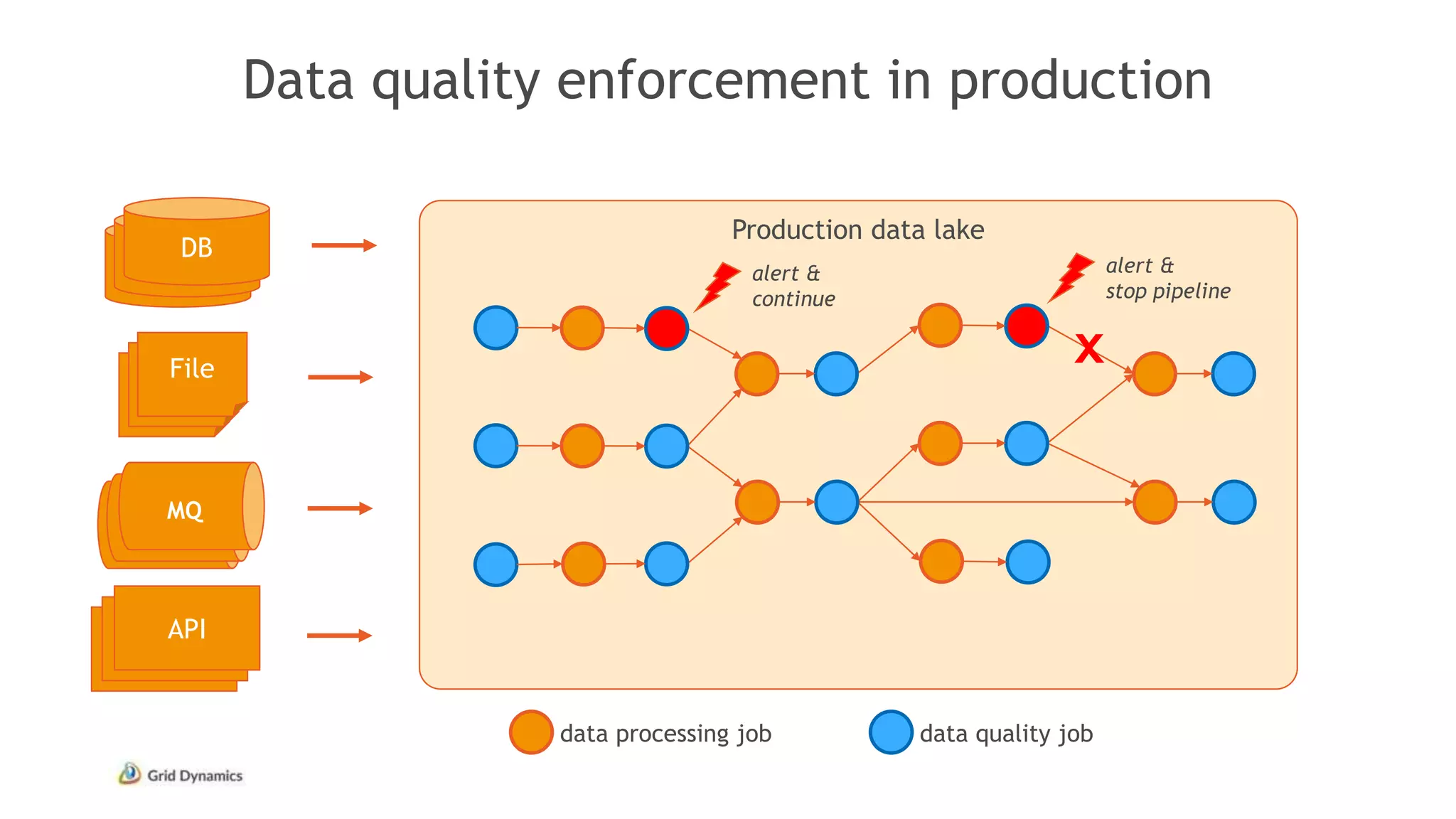 Data quality enforcement in production

DB

File

MQ

API

Production data lake

alert & continue

alert & stop pipeline

X

data processing job

data quality job

Grid Dynamics